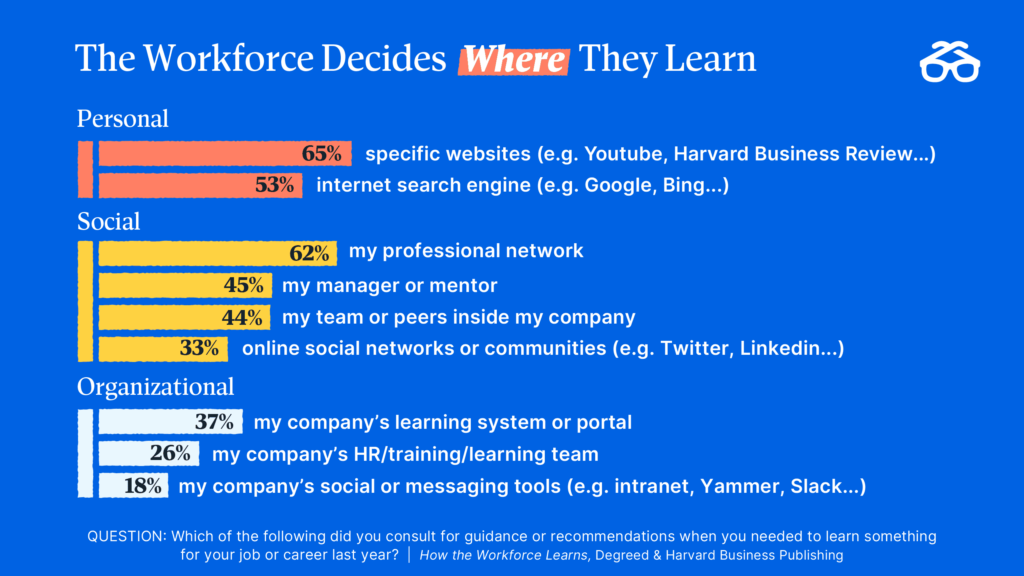 The Workforce Decides Where They Learn

Personal

65% specific websites (e.g. Youtube, Harvard Business Review...)

53% internet search engine (e.g. Google, Bing...)

Social

62% my professional network

45% my manager or mentor

44% my team or peers inside my company

33% online social networks or communities (e.g. Twitter, Linkedin...)

Organizational

37% my company's learning system or portal

26% my company's HR/training/learning team

18% my company's social or messaging tools (e.g. intranet, Yammer, Slack...)

QUESTION: Which of the following did you consult for guidance or recommendations when you needed to learn something for your job or career last year? | How the Workforce Learns, Degreed & Harvard Business Publishing